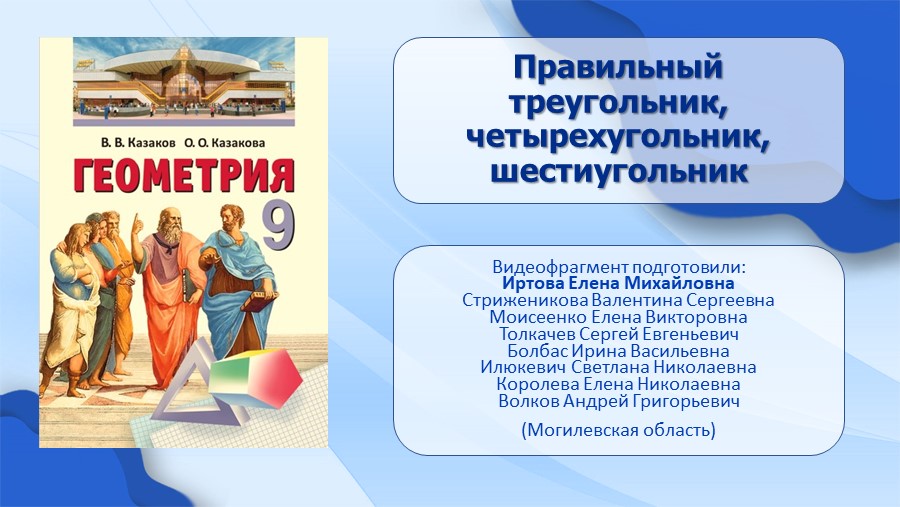 В. В. Казаков О. О. Казакова
ГЕОМЕТРИЯ
9

Правильный треугольник, четырехугольник, шестиугольник

Видеофрагмент подготовили:
Иртова Елена Михайловна
Стриженикова Валентина Сергеевна
Моисеенко Елена Викторовна
Толкачев Сергей Евгеньевич
Болбас Ирина Васильевна
Илюкевич Светлана Николаевна
Королева Елена Николаевна
Волков Андрей Григорьевич

(Могилевская область)